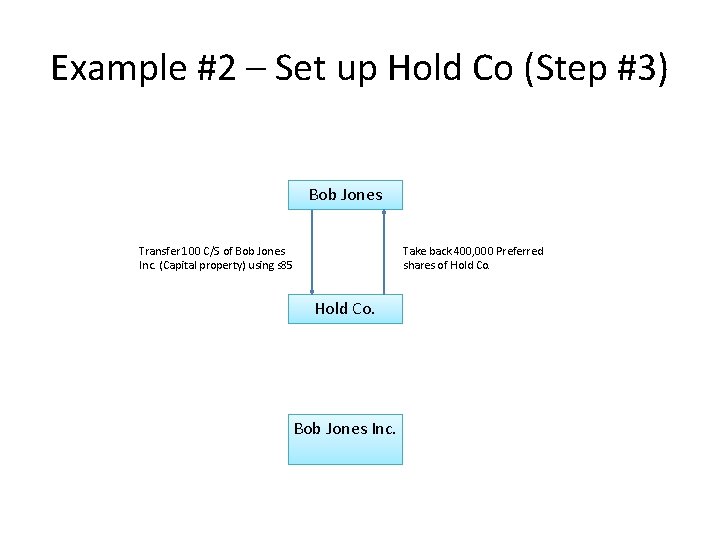 Example #2 – Set up Hold Co (Step #3)

Bob Jones

Transfer 100 C/S of Bob Jones Inc. (Capital property) using s85

Take back 400,000 Preferred shares of Hold Co.

Hold Co.

Bob Jones Inc.